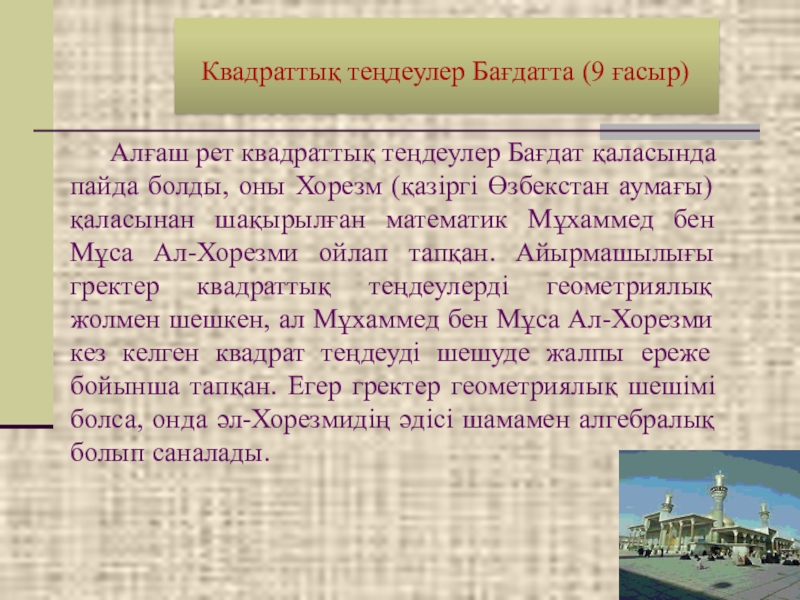 Квадраттық теңдеулер Бағдатта (9 ғасыр)

Алғаш рет квадраттық теңдеулер Бағдат қаласында пайда болды, оны Хорезм (қазіргі Өзбекстан аумағы) қаласынан шақырылған математик Мұхаммед бен Мұса Ал-Хорезми ойлап тапқан. Айырмашылығы гректер квадраттық теңдеулерді геометриялық жолмен шешкен, ал Мұхаммед бен Мұса Ал-Хорезми кез келген квадрат теңдеуді шешуде жалпы ереже бойынша тапқан. Егер гректер геометриялық шешімі болса, онда әл-Хорезмидің әдісі шамамен алгебралық болып саналады.